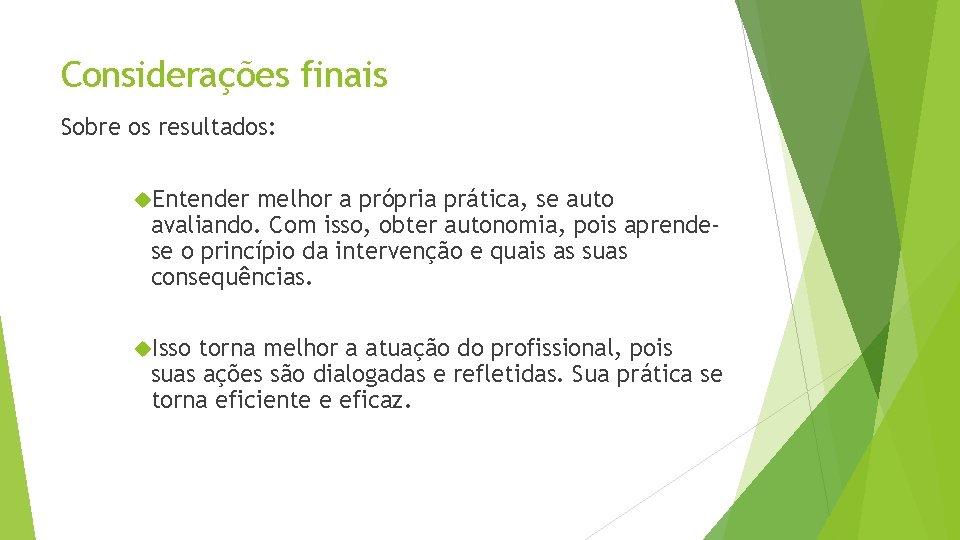 Considerações finais

Sobre os resultados:

Entender melhor a própria prática, se auto avaliando. Com isso, obter autonomia, pois aprende-se o princípio da intervenção e quais as suas consequências.

Isso torna melhor a atuação do profissional, pois suas ações são dialogadas e refletidas. Sua prática se torna eficiente e eficaz.